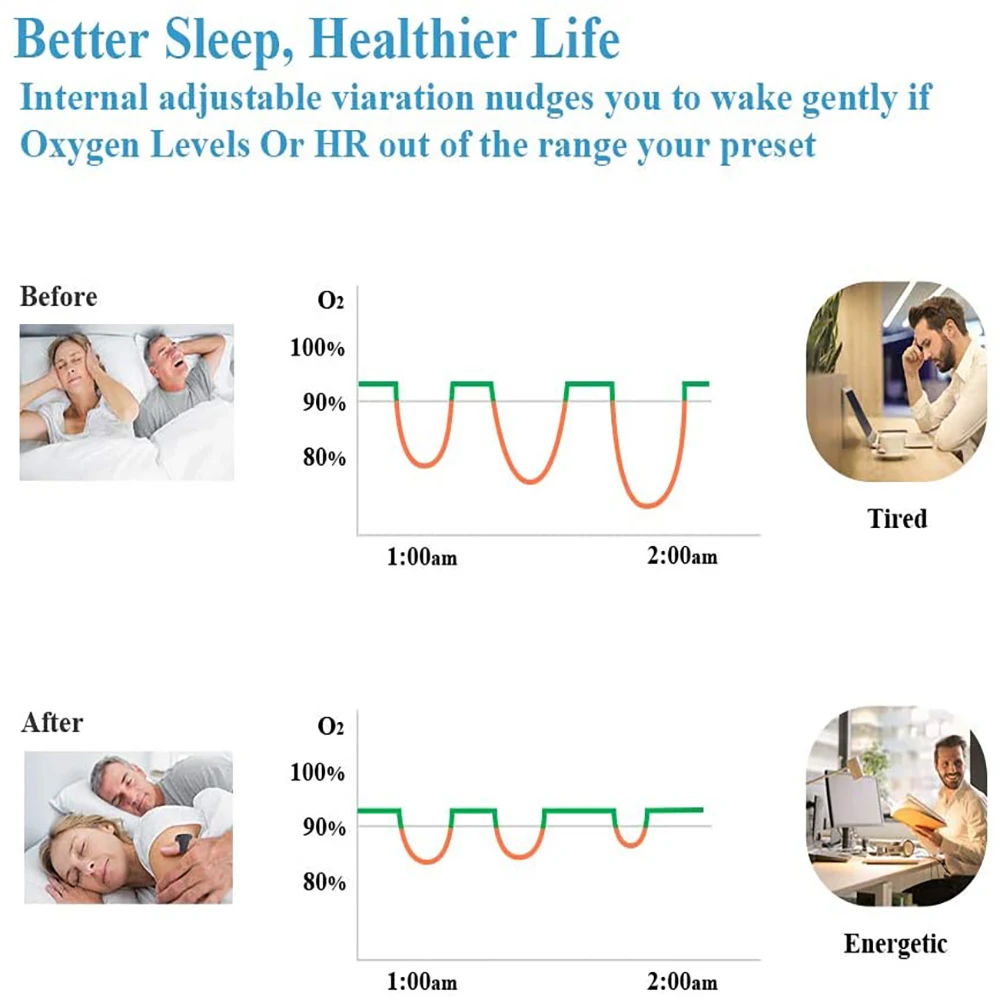 Better Sleep, Healthier Life

Internal adjustable viaration nudges you to wake gently if Oxygen Levels Or HR out of the range your preset

Before

$O_2$
100%
90%
80%
1:00am
2:00am

Tired

After

$O_2$
100%
90%
80%
1:00am
2:00am

Energetic